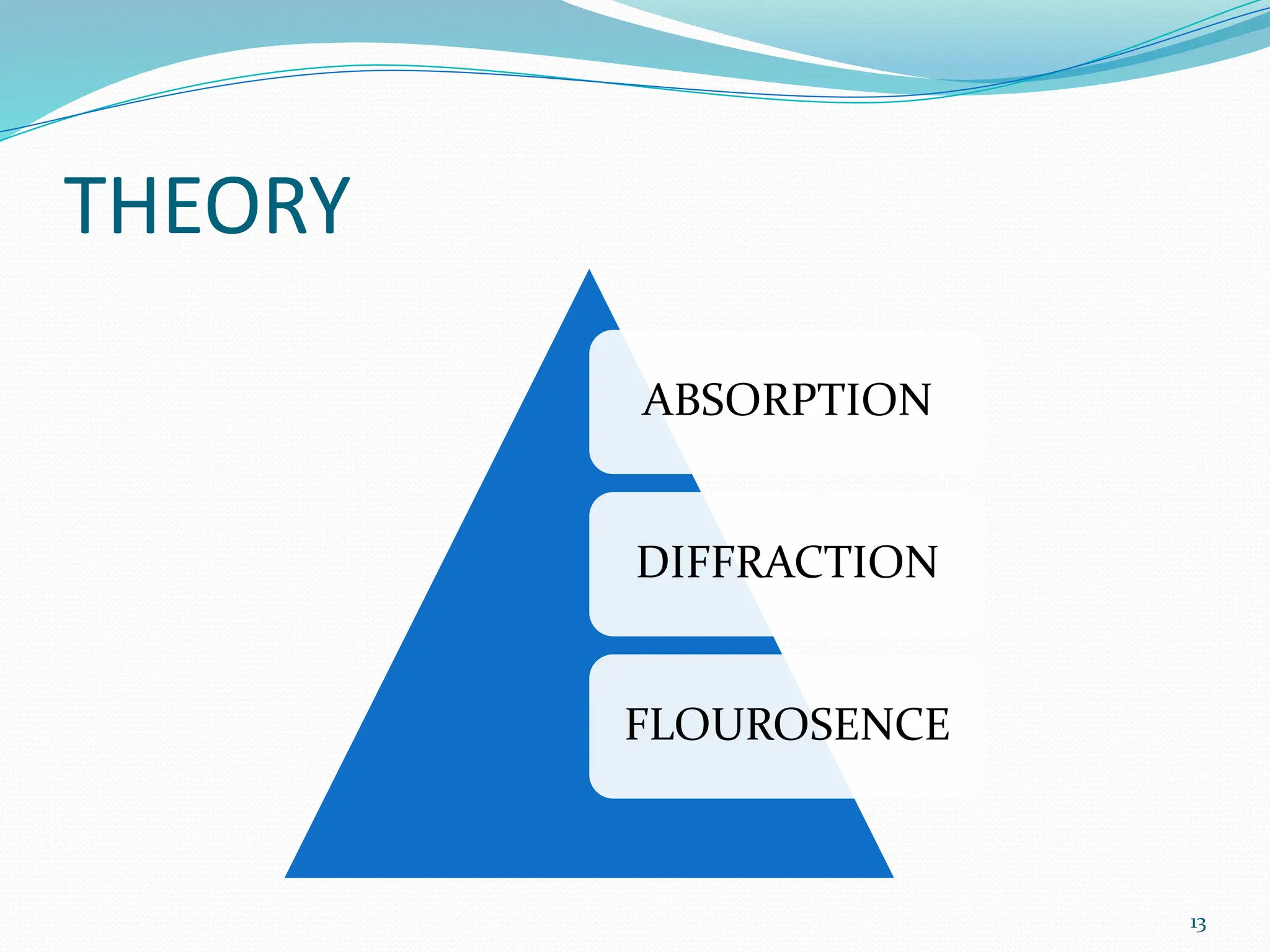 THEORY

ABSORPTION

DIFFRACTION

FLOUROSENCE

13